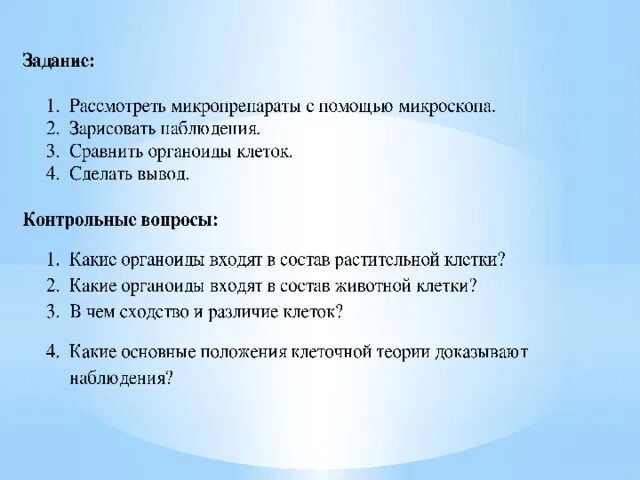 Задание:

1. Рассмотреть микропрепараты с помощью микроскопа.
2. Зарисовать наблюдения.
3. Сравнить органоиды клеток.
4. Сделать вывод.

Контрольные вопросы:

1. Какие органоиды входят в состав растительной клетки?
2. Какие органоиды входят в состав животной клетки?
3. В чем сходство и различие клеток?

4. Какие основные положения клеточной теории доказывают наблюдения?